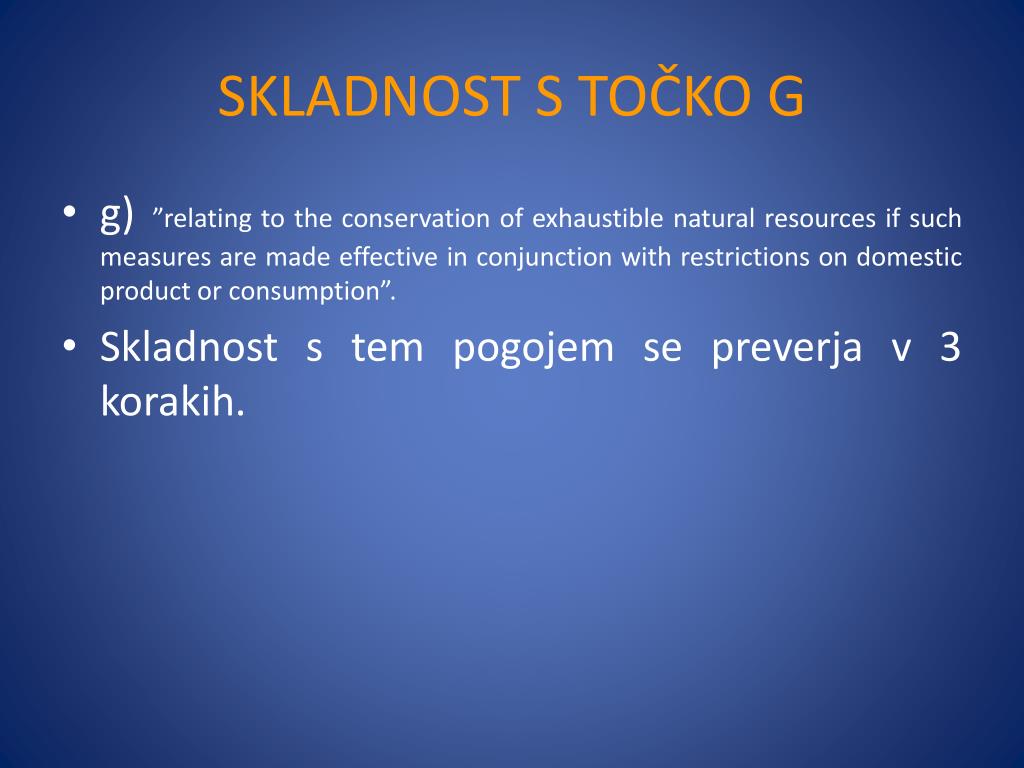 SKLADNOST S TOČKO G

• g) ”relating to the conservation of exhaustible natural resources if such measures are made effective in conjunction with restrictions on domestic product or consumption”.

• Skladnost s tem pogojem se preverja v 3 korakih.